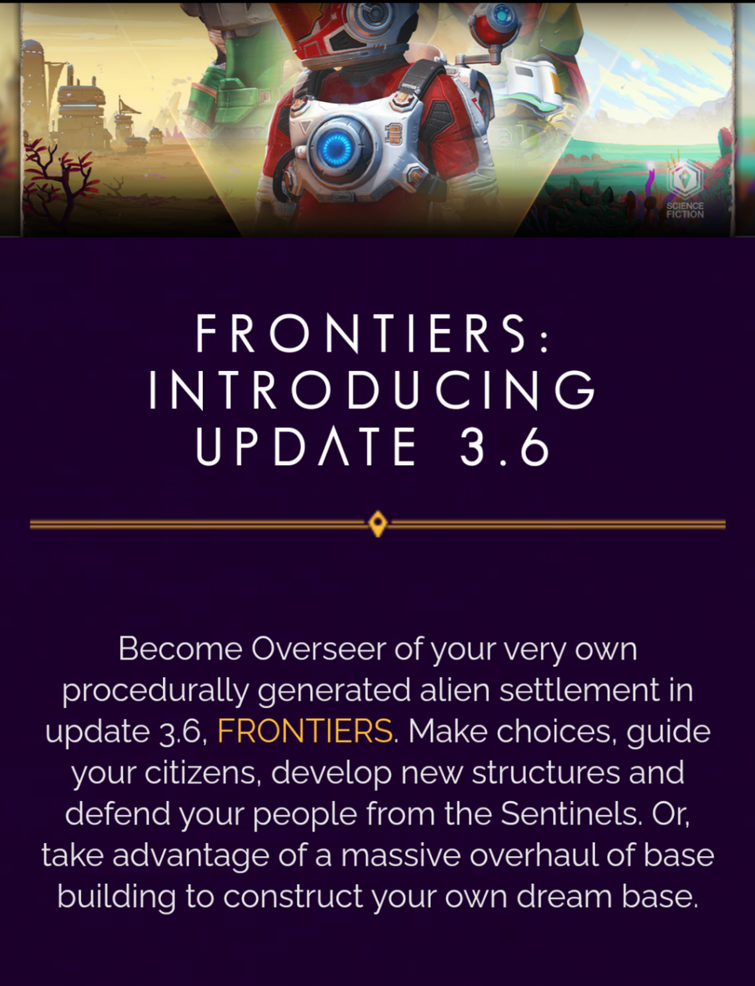 SCIENCE FICTION

FRONTIERS: INTRODUCING UPDATE 3.6

Become Overseer of your very own procedurally generated alien settlement in update 3.6, FRONTIERS. Make choices, guide your citizens, develop new structures and defend your people from the Sentinels. Or, take advantage of a massive overhaul of base building to construct your own dream base.